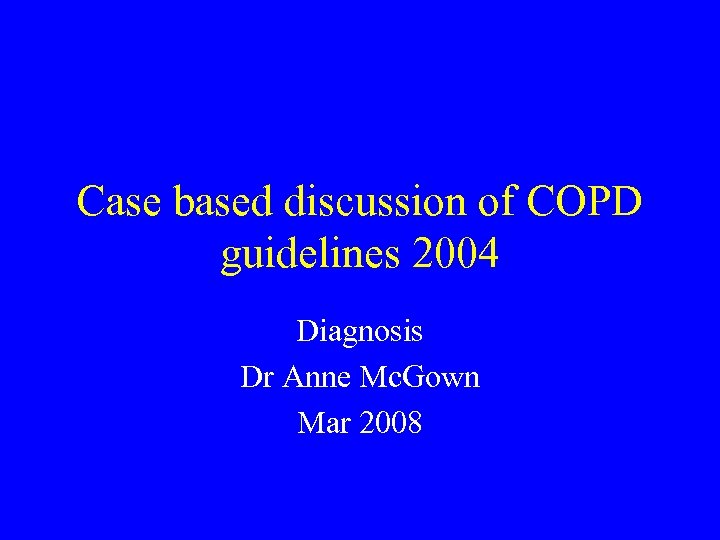 Case based discussion of COPD guidelines 2004

Diagnosis
Dr Anne McGown
Mar 2008